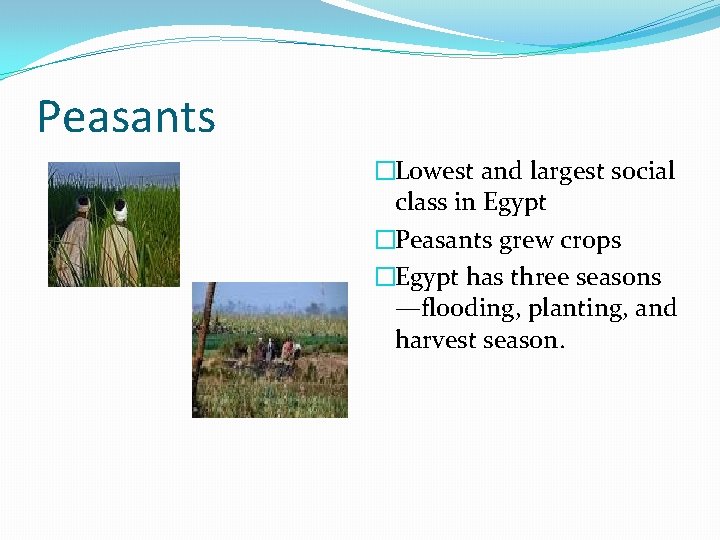 Peasants

□Lowest and largest social class in Egypt

□Peasants grew crops

□Egypt has three seasons —flooding, planting, and harvest season.